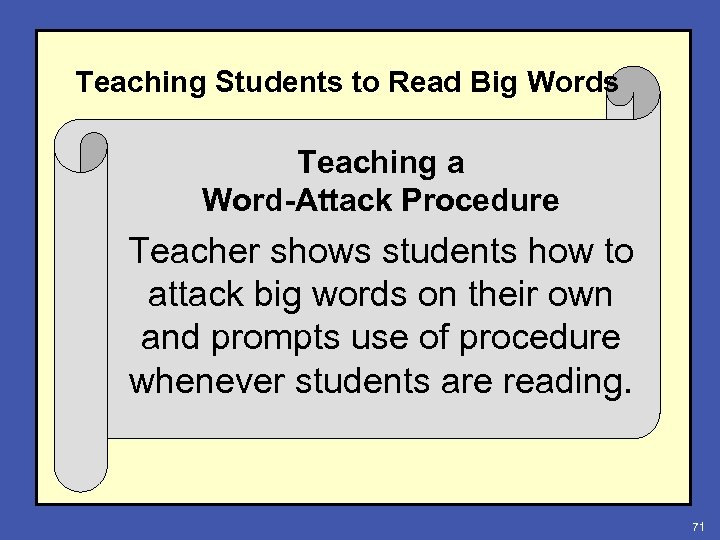 Teaching Students to Read Big Words

Teaching a
Word-Attack Procedure

Teacher shows students how to attack big words on their own and prompts use of procedure whenever students are reading.

71